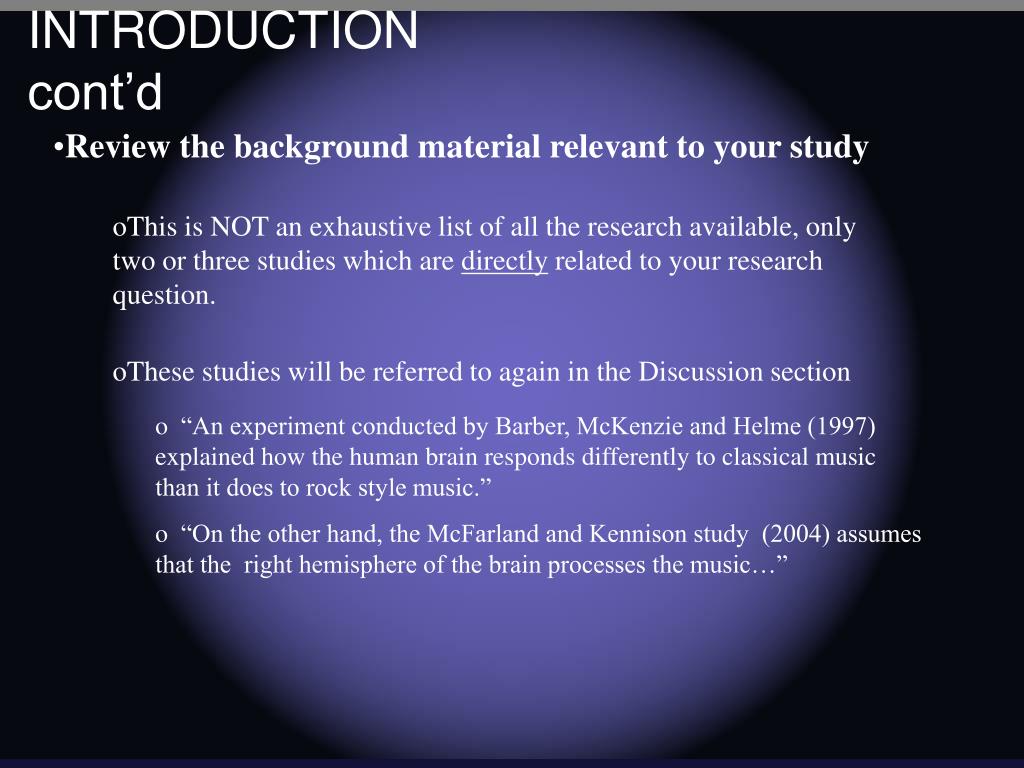 INTRODUCTION cont’d

•Review the background material relevant to your study

oThis is NOT an exhaustive list of all the research available, only two or three studies which are directly related to your research question.

oThese studies will be referred to again in the Discussion section

o “An experiment conducted by Barber, McKenzie and Helme (1997) explained how the human brain responds differently to classical music than it does to rock style music.”

o “On the other hand, the McFarland and Kennison study (2004) assumes that the right hemisphere of the brain processes the music…”